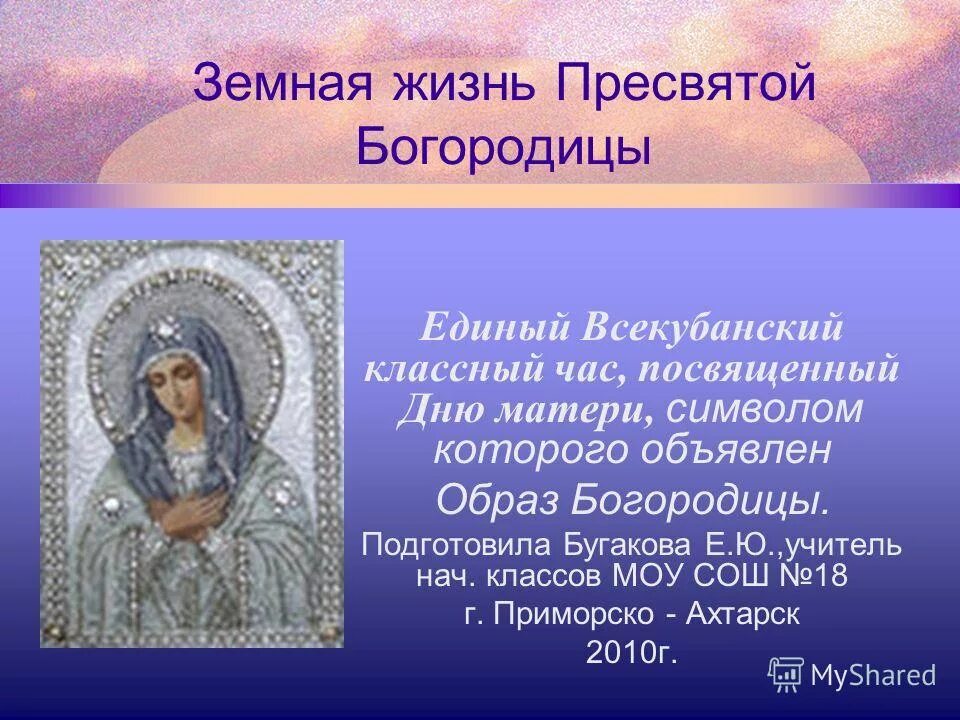 Земная жизнь Пресвятой Богородицы

Единый Всекубанский классный час, посвященный Дню матери, символом которого объявлен Образ Богородицы.

Подготовила Бугакова Е.Ю.,учитель нач. классов МОУ СОШ №18
г. Приморско - Ахтарск
2010г.

MyShared